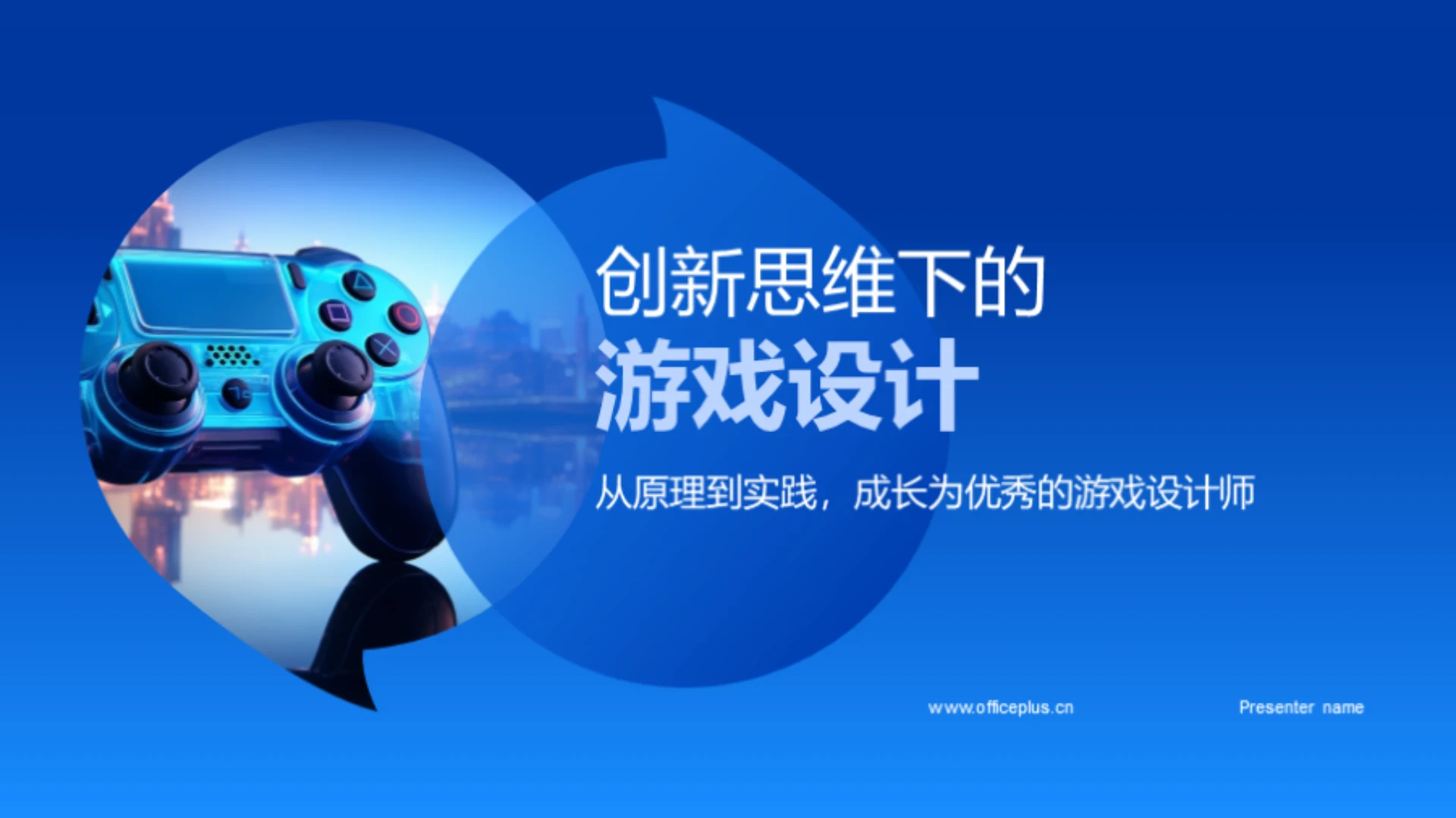 创新思维下的
游戏设计

从原理到实践，成长为优秀的游戏设计师

www.officeplus.cn

Presenter name